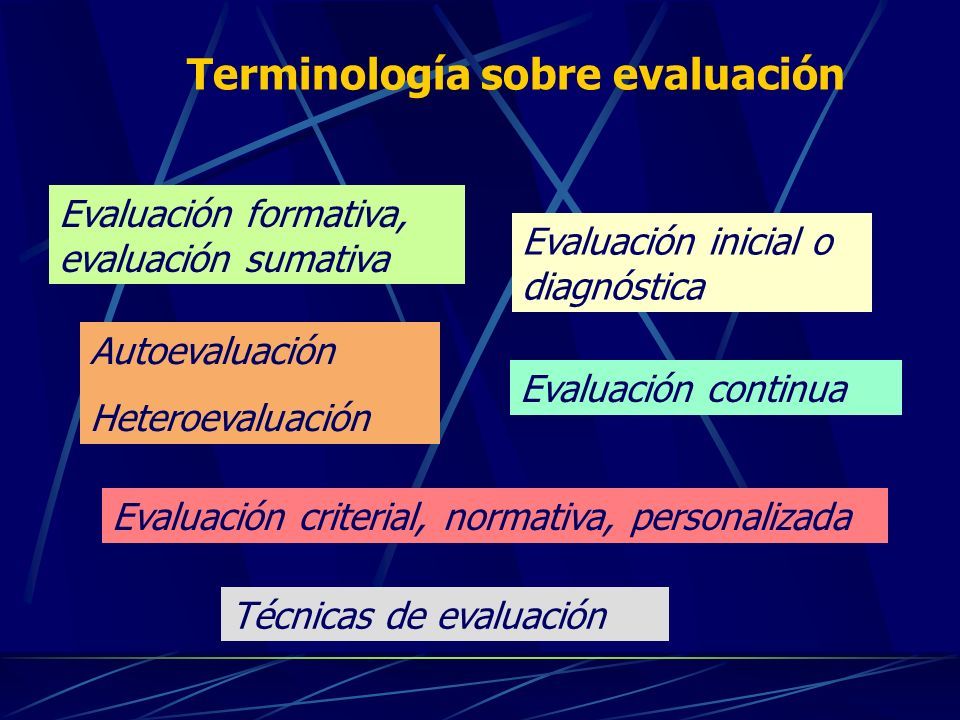 Terminología sobre evaluación

Evaluación formativa, evaluación sumativa

Evaluación inicial o diagnóstica

Autoevaluación

Heteroevaluación

Evaluación continua

Evaluación criterial, normativa, personalizada

Técnicas de evaluación